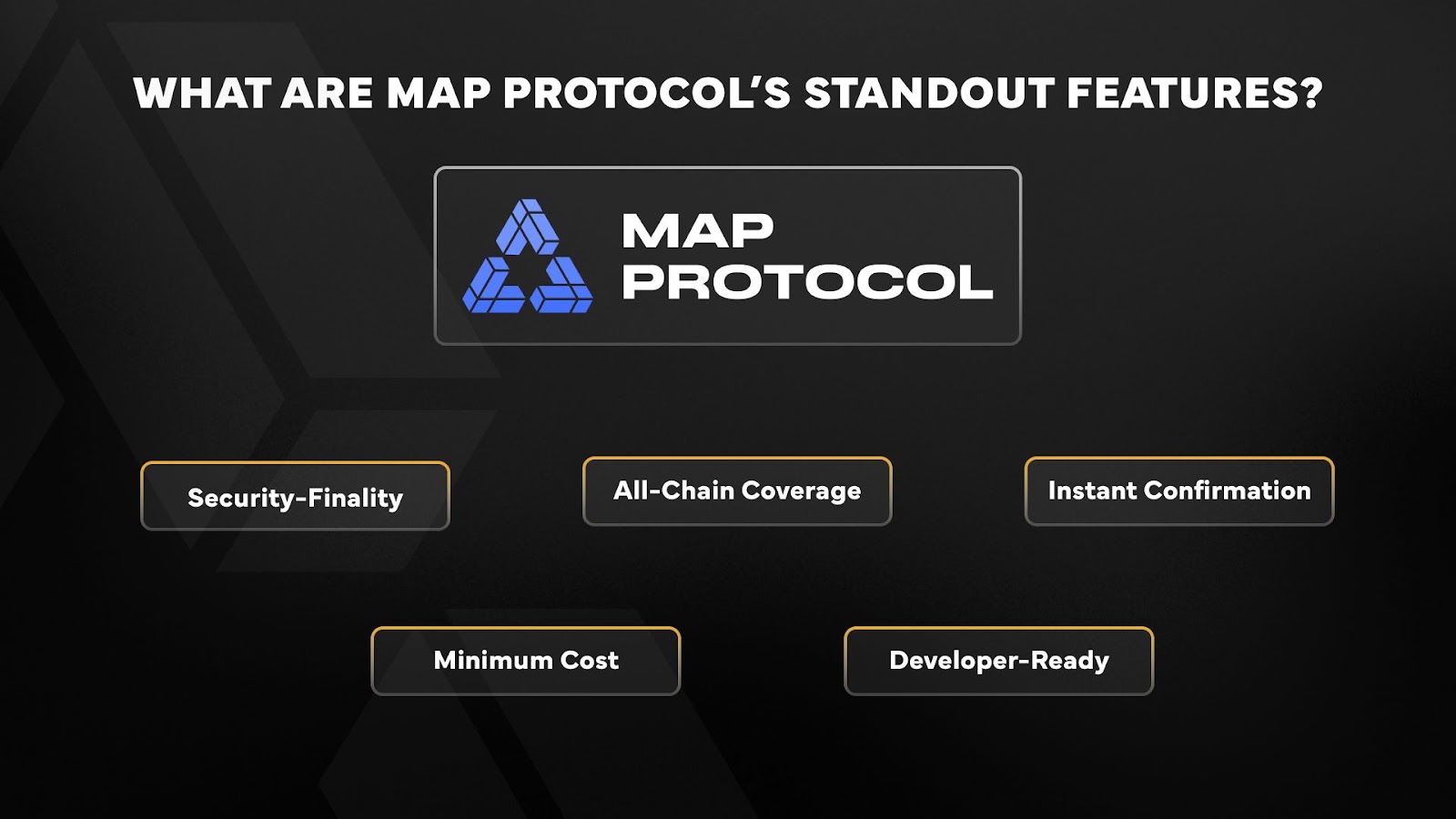 WHAT ARE MAP PROTOCOL'S STANDOUT FEATURES?

MAP PROTOCOL

Security-Finality

All-Chain Coverage

Instant Confirmation

Minimum Cost

Developer-Ready